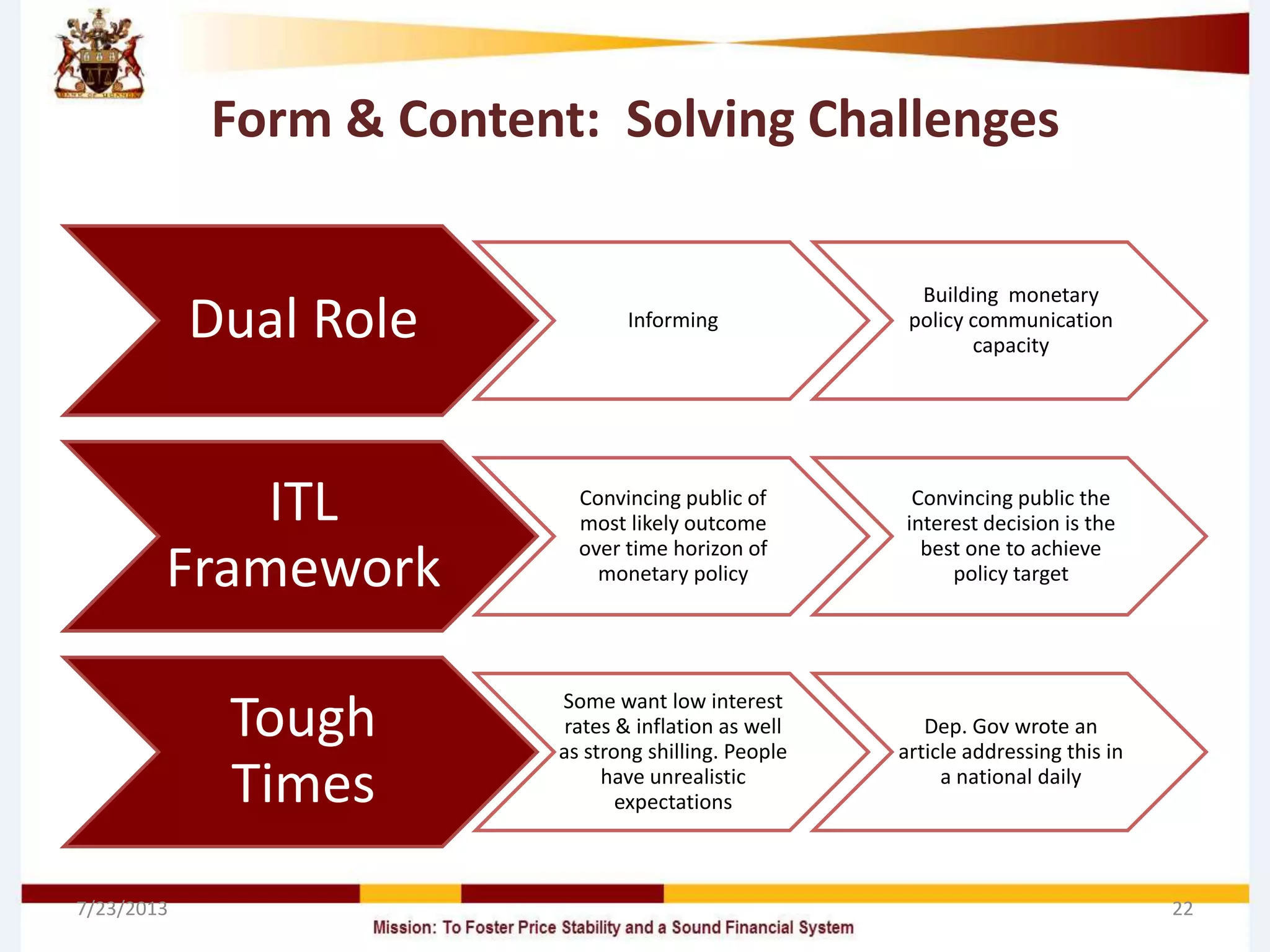 BANK OF UGANDA

Form & Content: Solving Challenges

Dual Role

Informing

Building monetary policy communication capacity

ITL Framework

Convincing public of most likely outcome over time horizon of monetary policy

Convincing public the interest decision is the best one to achieve policy target

Tough Times

Some want low interest rates & inflation as well as strong shilling. People have unrealistic expectations

Dep. Gov wrote an article addressing this in a national daily

7/23/2013

22

Mission: To Foster Price Stability and a Sound Financial System